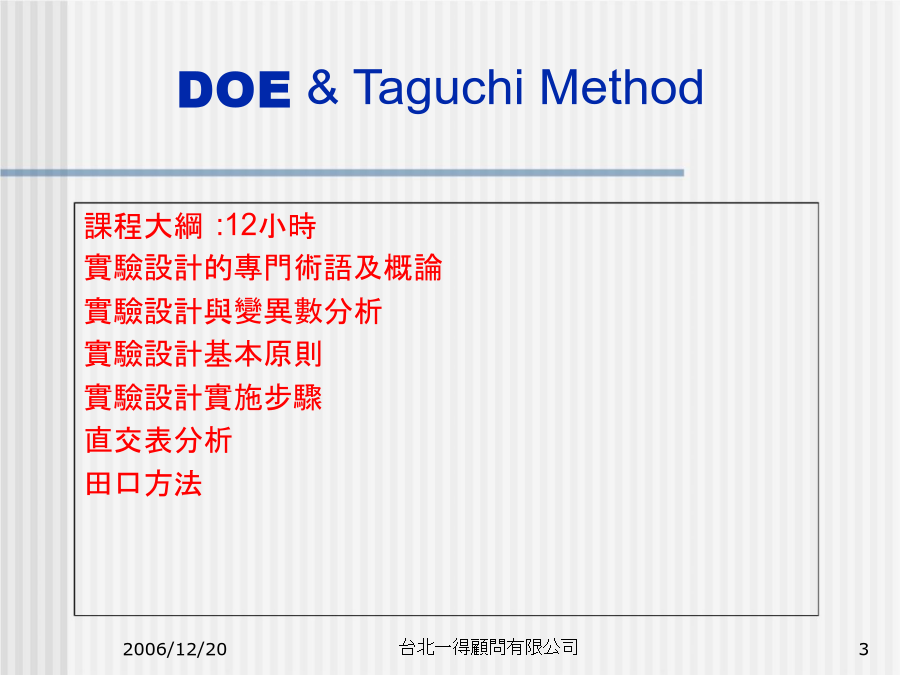 DOE & Taguchi Method

課程大綱 :12小時
實驗設計的專門術語及概論
實驗設計與變異數分析
實驗設計基本原則
實驗設計實施步驟
直交表分析
田口方法

2006/12/20

台北一得顧問有限公司

3